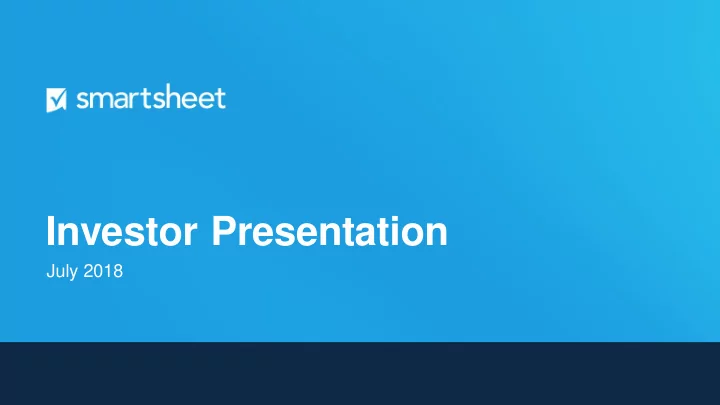 smartsheet

Investor Presentation

July 2018